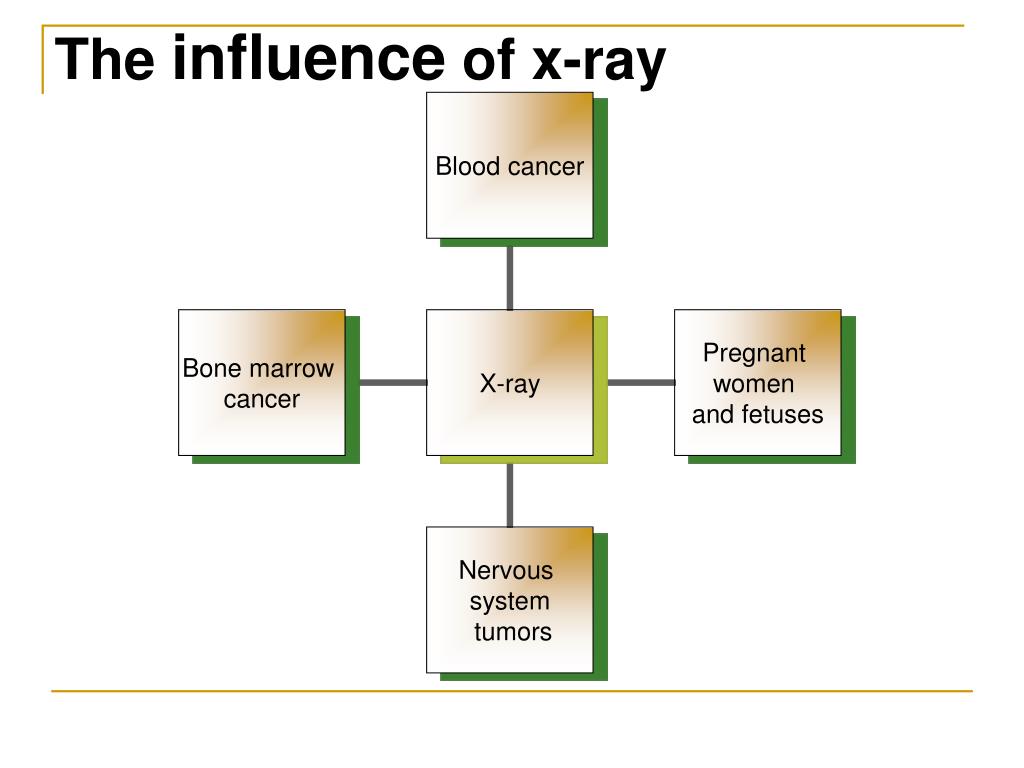 The influence of x-ray

Blood cancer

Bone marrow cancer

X-ray

Pregnant women and fetuses

Nervous system tumors